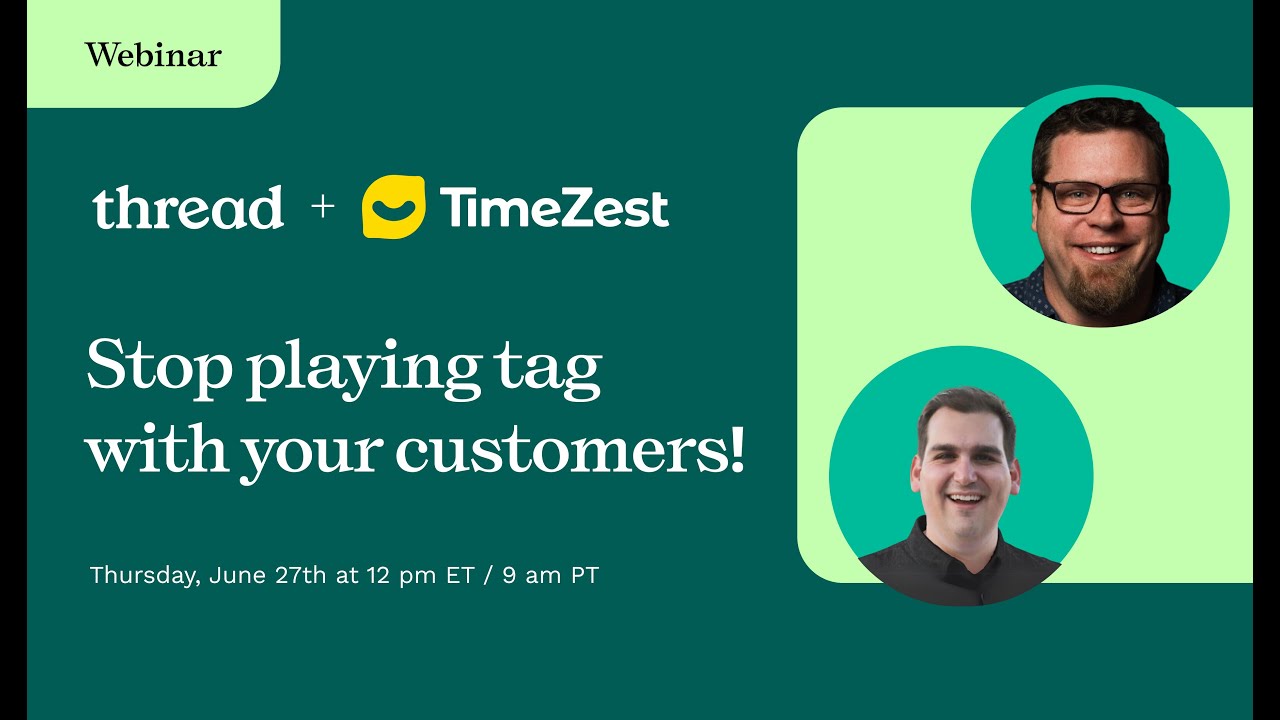 Webinar

thread + TimeZest

Stop playing tag with your customers!

Thursday, June 27th at 12 pm ET / 9 am PT